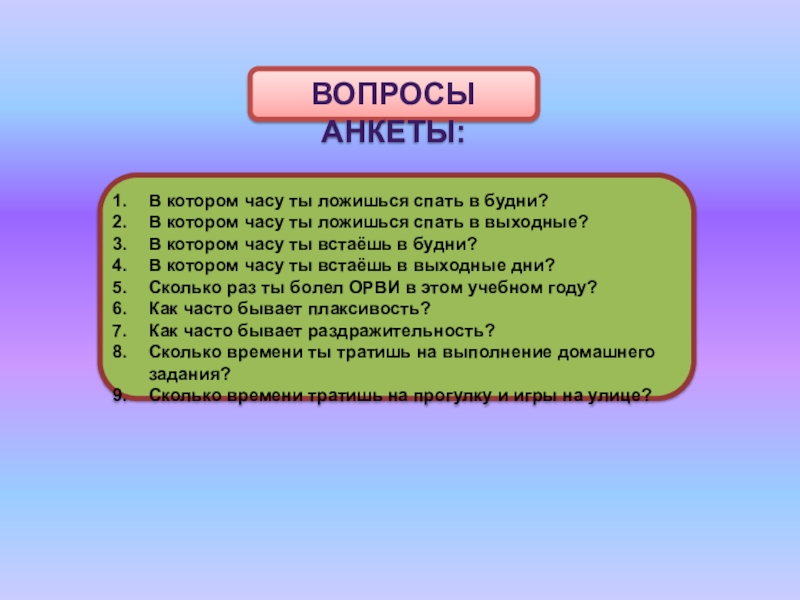 ВОПРОСЫ АНКЕТЫ:

1. В котором часу ты ложишься спать в будни?
2. В котором часу ты ложишься спать в выходные?
3. В котором часу ты встаёшь в будни?
4. В котором часу ты встаёшь в выходные дни?
5. Сколько раз ты болел ОРВИ в этом учебном году?
6. Как часто бывает плаксивость?
7. Как часто бывает раздражительность?
8. Сколько времени ты тратишь на выполнение домашнего задания?
9. Сколько времени тратишь на прогулку и игры на улице?